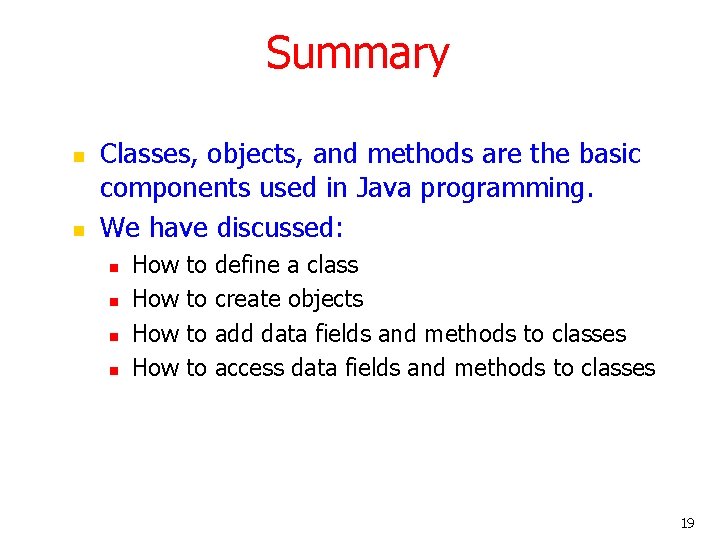 Summary

- Classes, objects, and methods are the basic components used in Java programming.
- We have discussed:
  - How to define a class
  - How to create objects
  - How to add data fields and methods to classes
  - How to access data fields and methods to classes

19